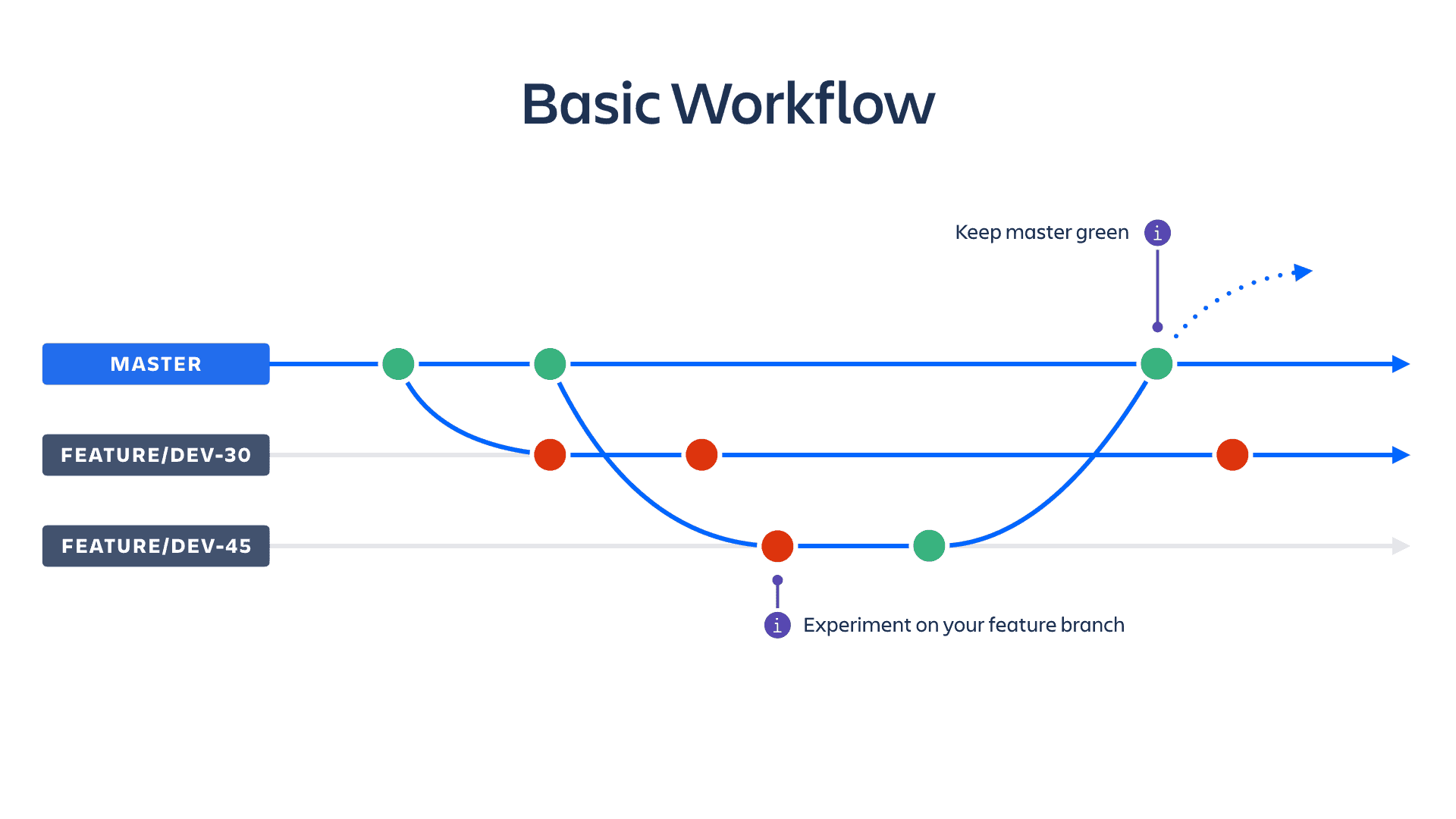 Basic Workflow

Keep master green i

MASTER

FEATURE/DEV-30

FEATURE/DEV-45

i Experiment on your feature branch